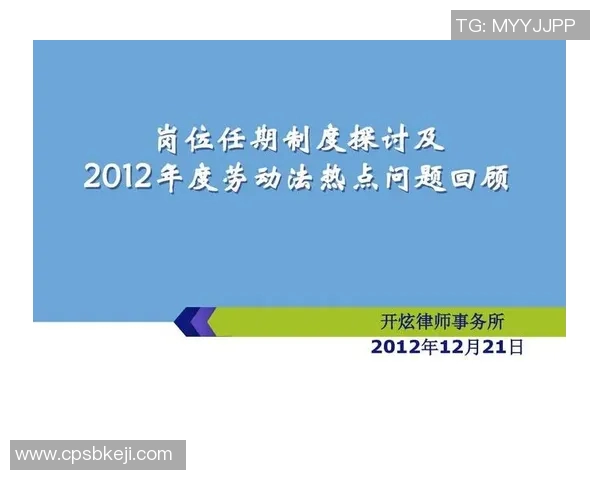 TG: MYYJJPP

岗位任期制度探讨及
2012年度劳动法热点问题回顾

开炫律师事务所
2012年12月21日

www.cpsbkeji.com